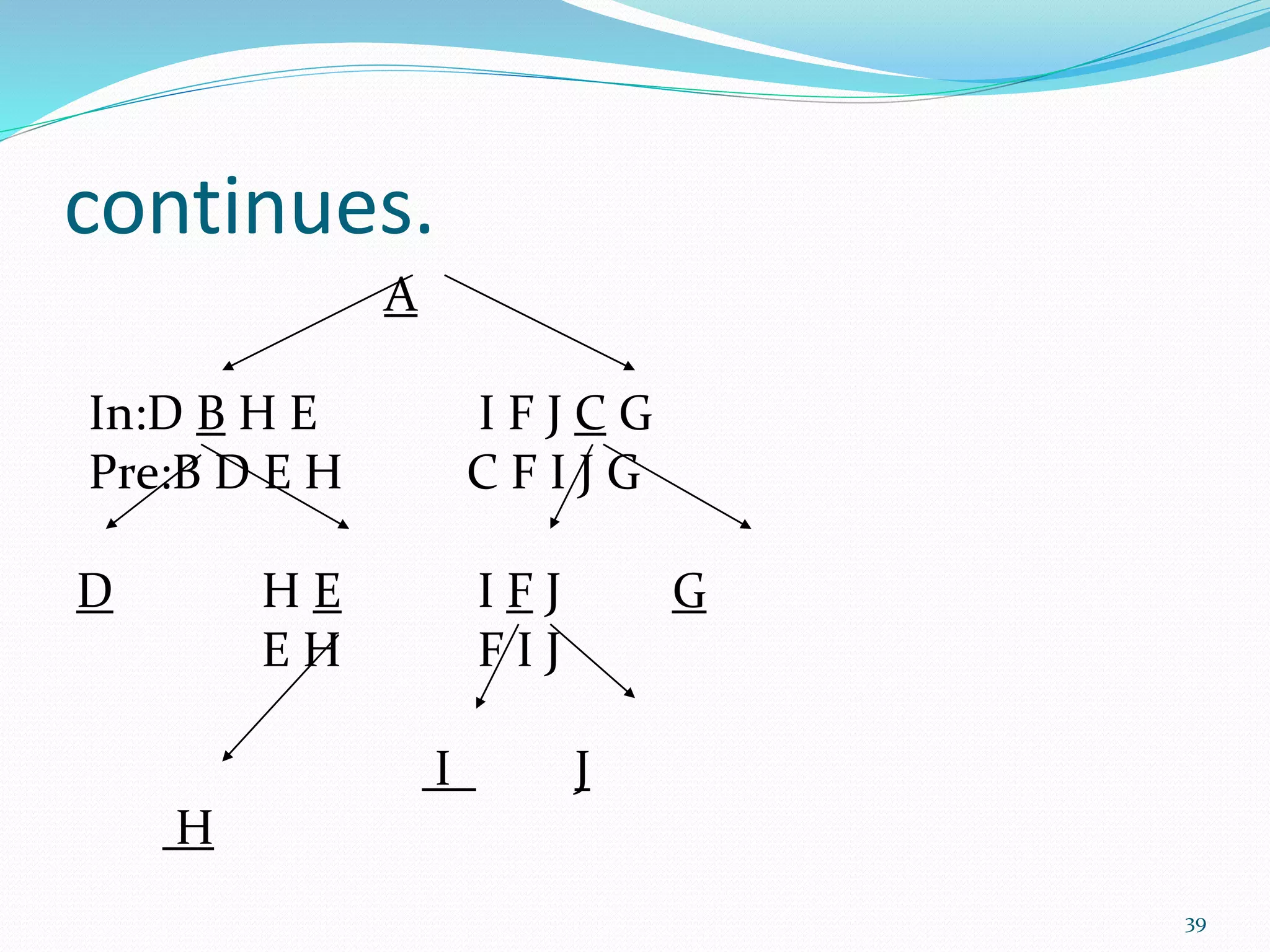 continues.

A

In:D B H E I F J C G
Pre:B D E H C F I J G

D H E I F J G
E H F I J

I J

H

39